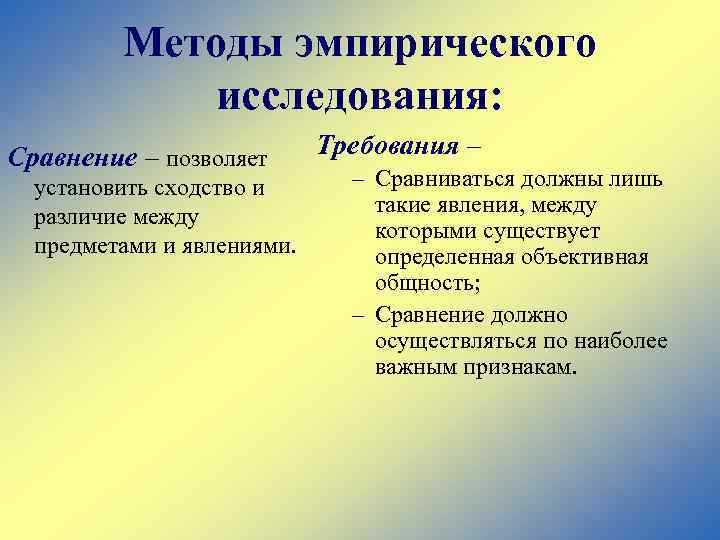 Методы эмпирического исследования:

Сравнение – позволяет установить сходство и различие между предметами и явлениями.

Требования –

– Сравниваться должны лишь такие явления, между которыми существует определенная объективная общность;

– Сравнение должно осуществляться по наиболее важным признакам.